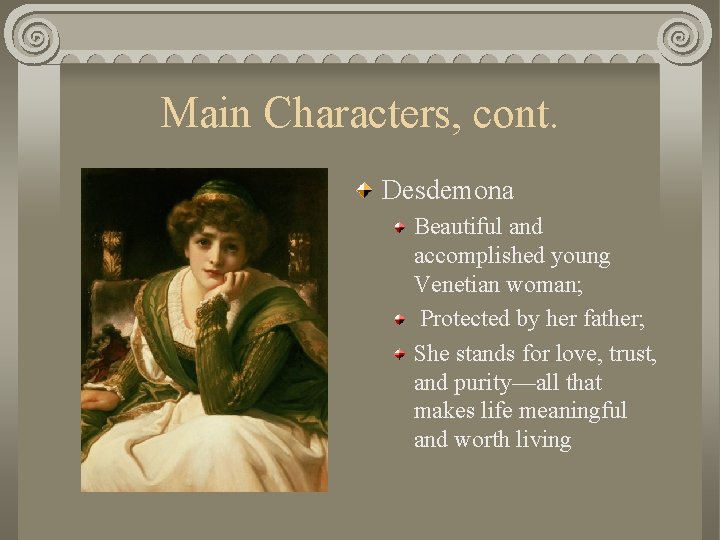 Main Characters, cont.

Desdemona

Beautiful and accomplished young Venetian woman;

Protected by her father;

She stands for love, trust, and purity—all that makes life meaningful and worth living